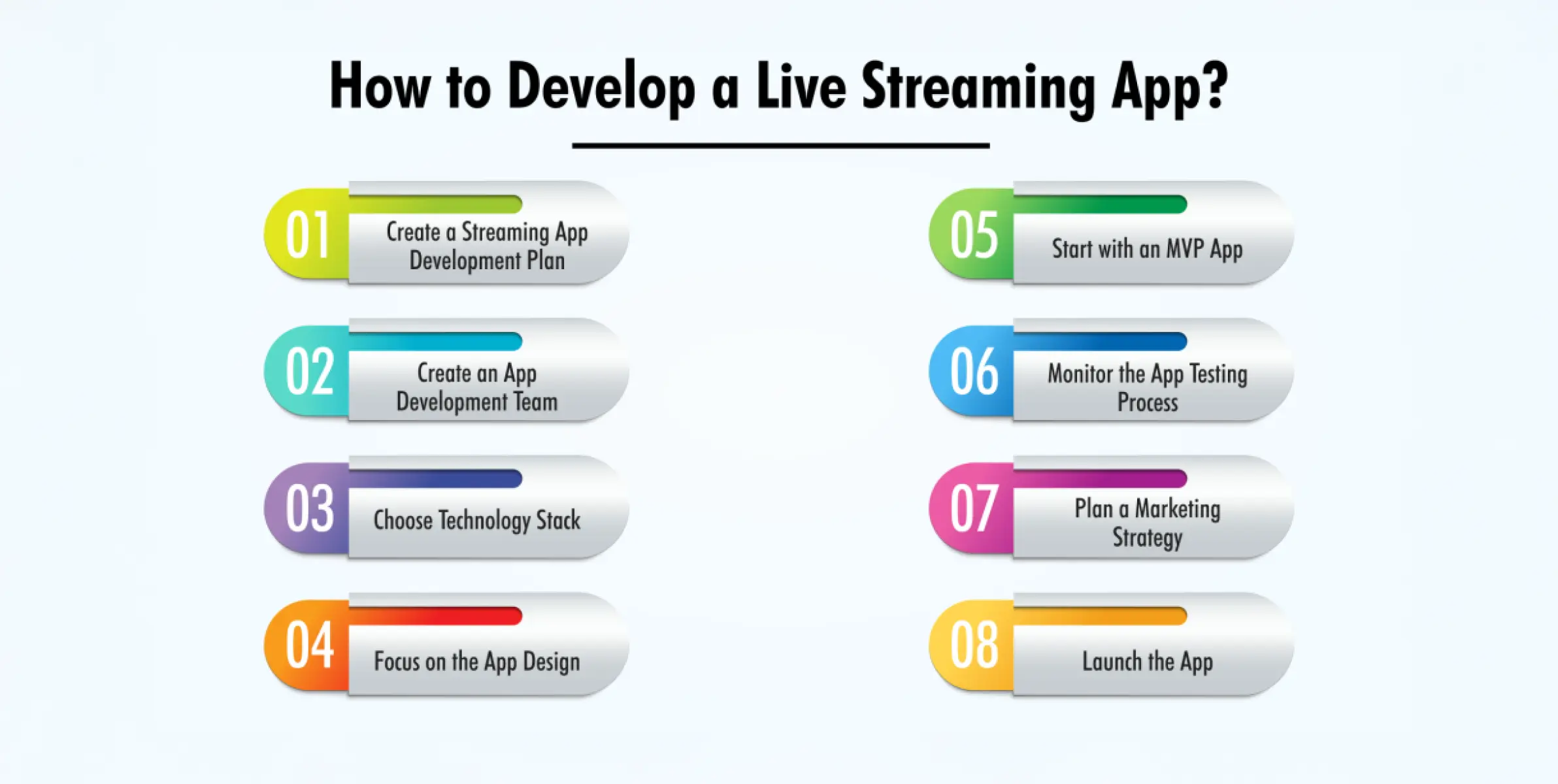 How to Develop a Live Streaming App?

01 Create a Streaming App Development Plan

02 Create an App Development Team

03 Choose Technology Stack

04 Focus on the App Design

05 Start with an MVP App

06 Monitor the App Testing Process

07 Plan a Marketing Strategy

08 Launch the App